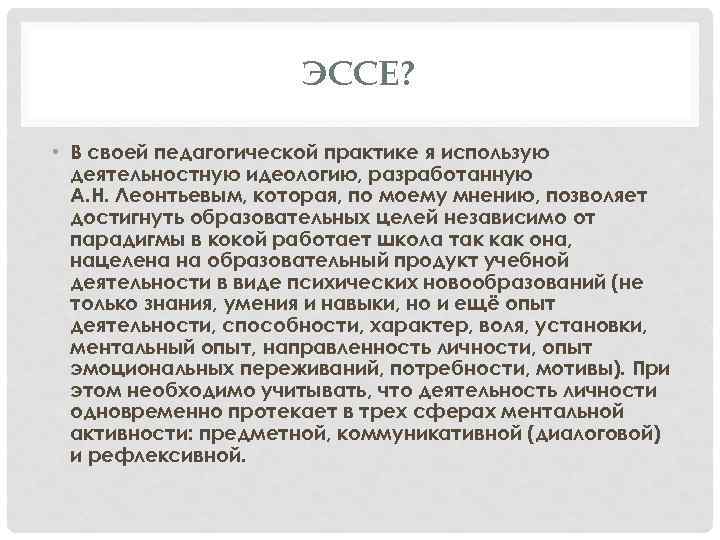 ЭССЕ?

• В своей педагогической практике я использую деятельностную идеологию, разработанную А.Н. Леонтьевым, которая, по моему мнению, позволяет достигнуть образовательных целей независимо от парадигмы в кокой работает школа так как она, нацелена на образовательный продукт учебной деятельности в виде психических новообразований (не только знания, умения и навыки, но и ещё опыт деятельности, способности, характер, воля, установки, ментальный опыт, направленность личности, опыт эмоциональных переживаний, потребности, мотивы). При этом необходимо учитывать, что деятельность личности одновременно протекает в трех сферах ментальной активности: предметной, коммуникативной (диалоговой) и рефлексивной.